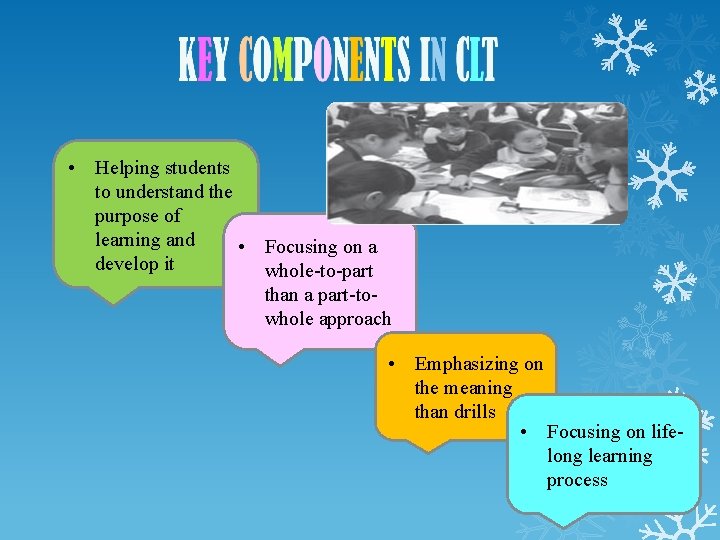 KEY COMPONENTS IN CLT

• Helping students to understand the purpose of learning and develop it

• Focusing on a whole-to-part than a part-to-whole approach

• Emphasizing on the meaning than drills

• Focusing on life-long learning process